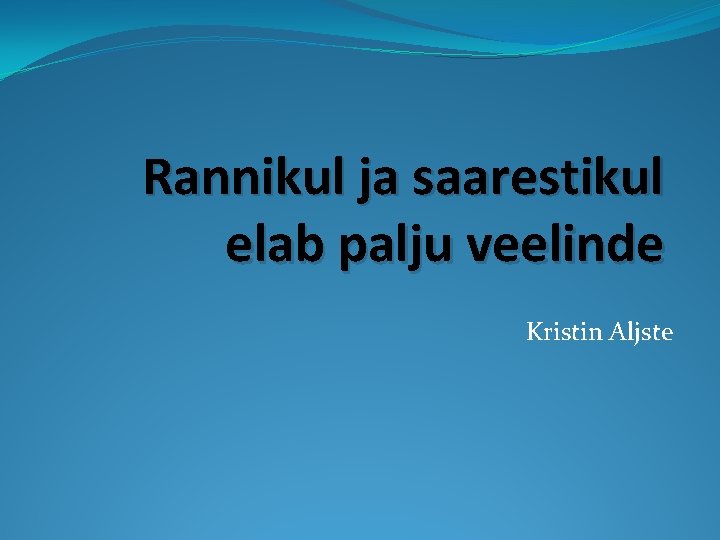 Rannikul ja saarestikul elab palju veelinde

Kristin Aljste